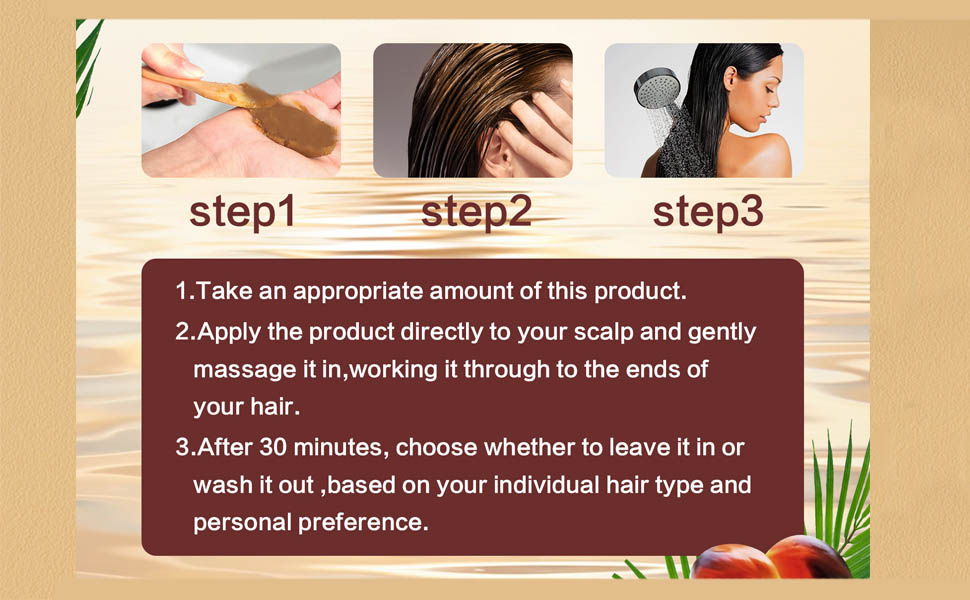 step1

step2

step3

1.Take an appropriate amount of this product.

2.Apply the product directly to your scalp and gently massage it in,working it through to the ends of your hair.

3.After 30 minutes, choose whether to leave it in or wash it out ,based on your individual hair type and personal preference.